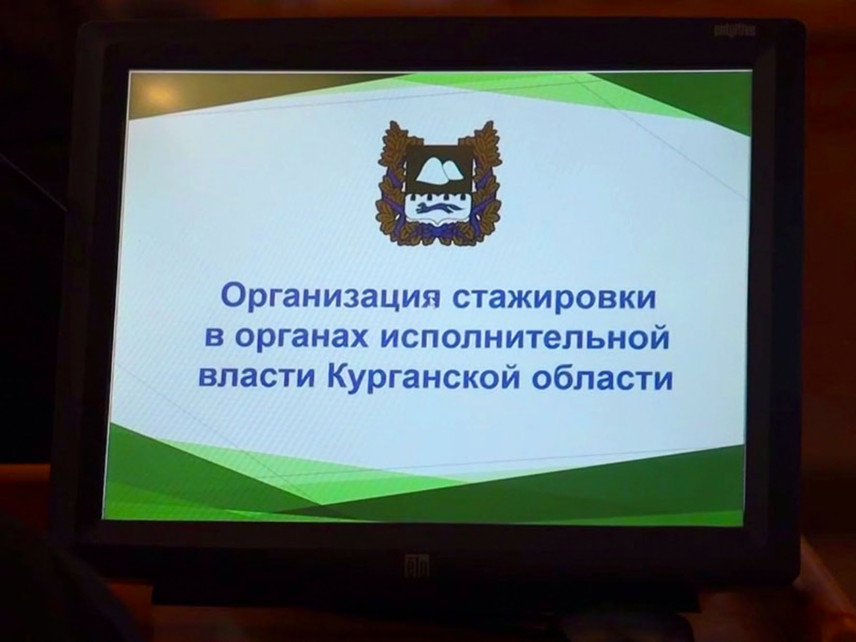 Организация стажировки в органах исполнительной власти Курганской области